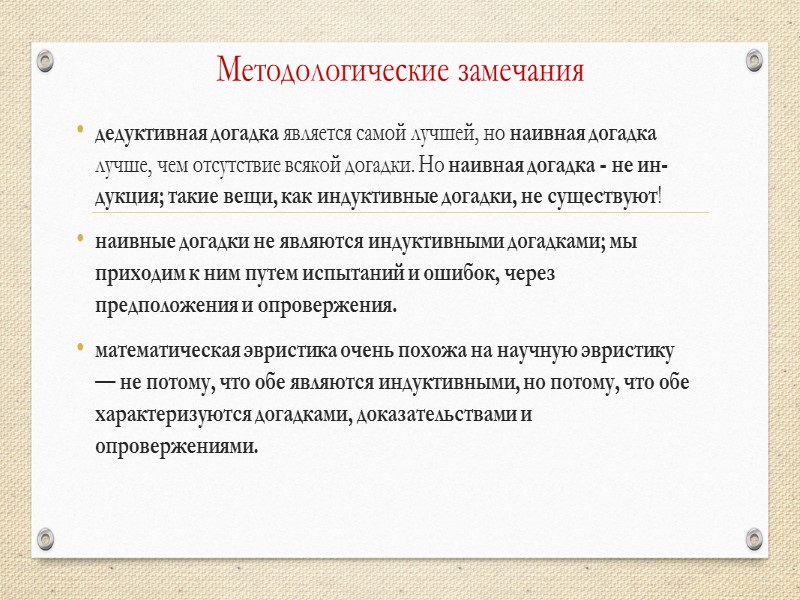 Методологические замечания

• дедуктивная догадка является самой лучшей, но наивная догадка лучше, чем отсутствие всякой догадки. Но наивная догадка - не индукция; такие вещи, как индуктивные догадки, не существуют!

• наивные догадки не являются индуктивными догадками; мы приходим к ним путем испытаний и ошибок, через предположения и опровержения.

• математическая эвристика очень похожа на научную эвристику — не потому, что обе являются индуктивными, но потому, что обе характеризуются догадками, доказательствами и опровержениями.